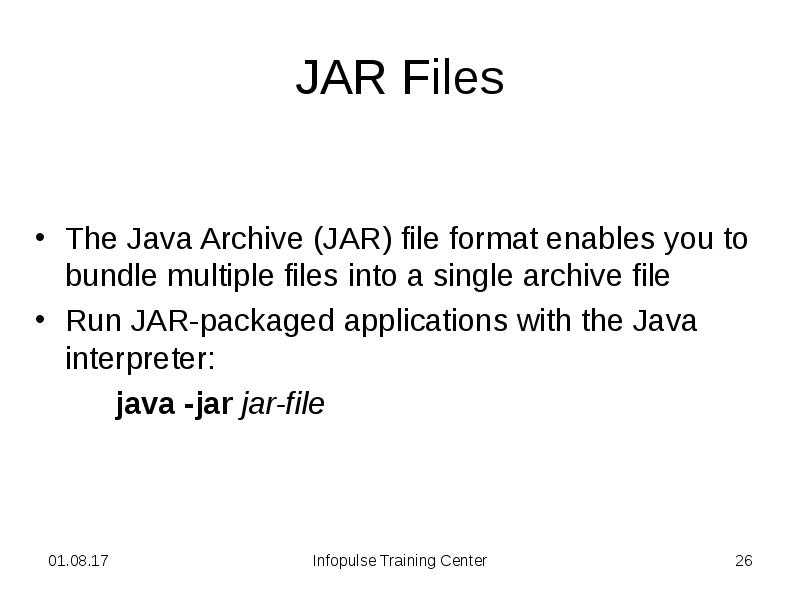 JAR Files

• The Java Archive (JAR) file format enables you to bundle multiple files into a single archive file
• Run JAR-packaged applications with the Java interpreter:

java -jar jar-file

01.08.17 Infopulse Training Center 26